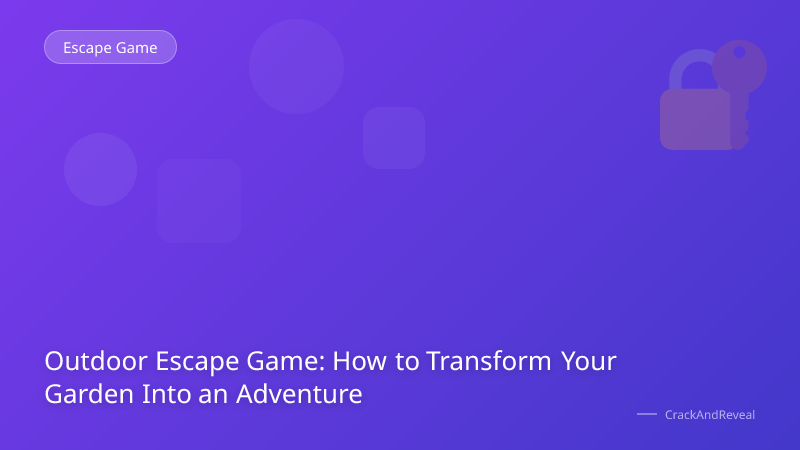 Escape Game

Outdoor Escape Game: How to Transform Your Garden Into an Adventure

CrackAndReveal